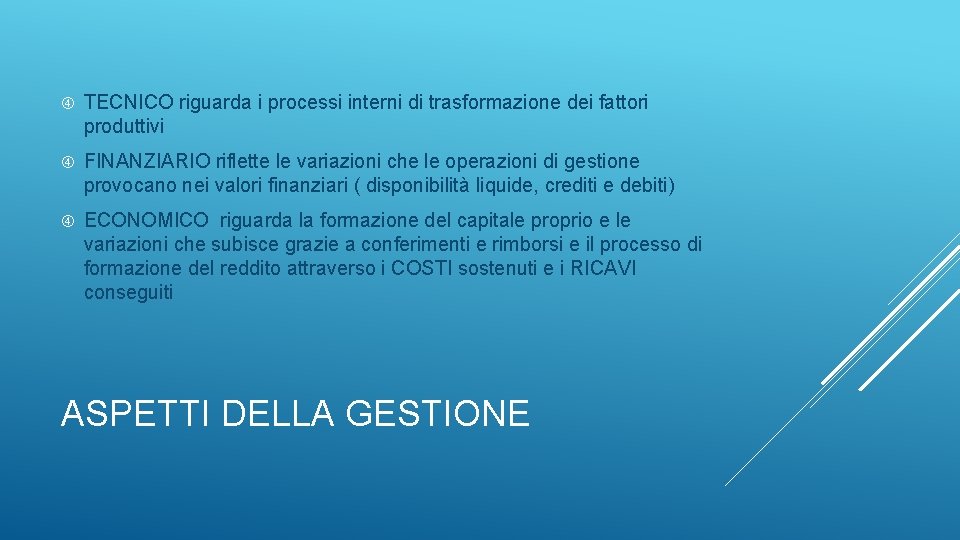 TECNICO riguarda i processi interni di trasformazione dei fattori produttivi

FINANZIARIO riflette le variazioni che le operazioni di gestione provocano nei valori finanziari ( disponibilità liquide, crediti e debiti)

ECONOMICO riguarda la formazione del capitale proprio e le variazioni che subisce grazie a conferimenti e rimborsi e il processo di formazione del reddito attraverso i COSTI sostenuti e i RICAVI conseguiti

ASPETTI DELLA GESTIONE